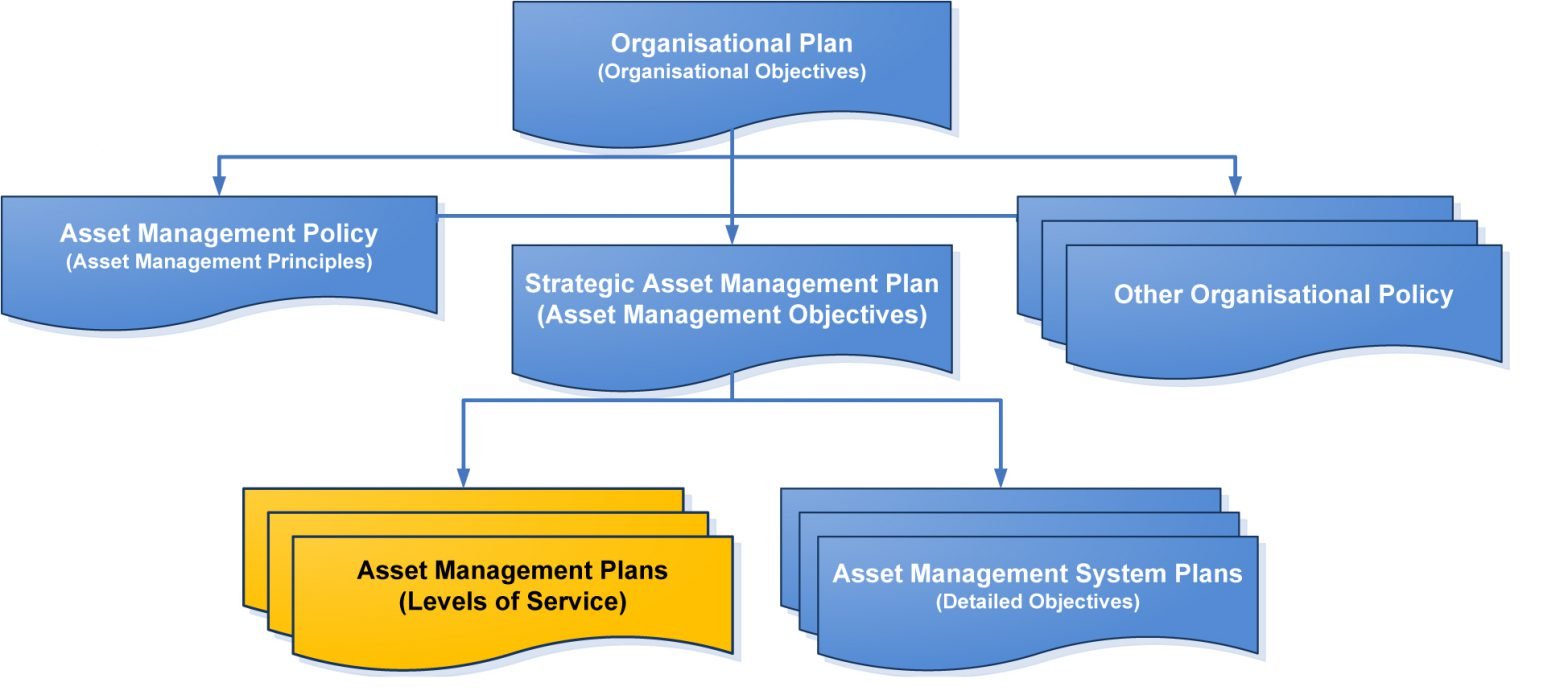 Organisational Plan
(Organisational Objectives)

Asset Management Policy
(Asset Management Principles)

Strategic Asset Management Plan
(Asset Management Objectives)

Other Organisational Policy

Asset Management Plans
(Levels of Service)

Asset Management System Plans
(Detailed Objectives)